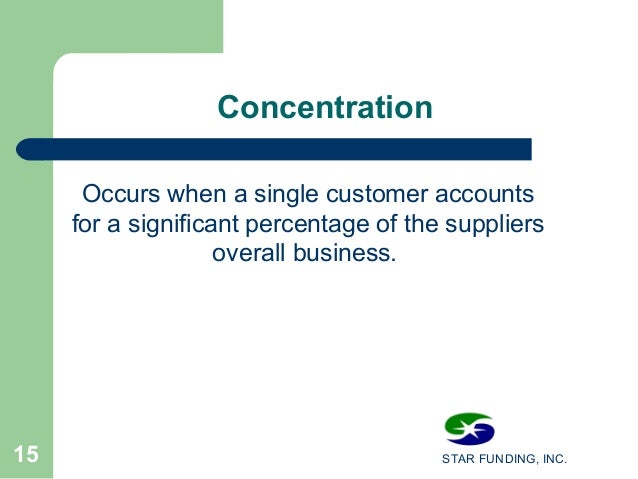 Concentration

Occurs when a single customer accounts for a significant percentage of the suppliers overall business.

15

STAR FUNDING, INC.